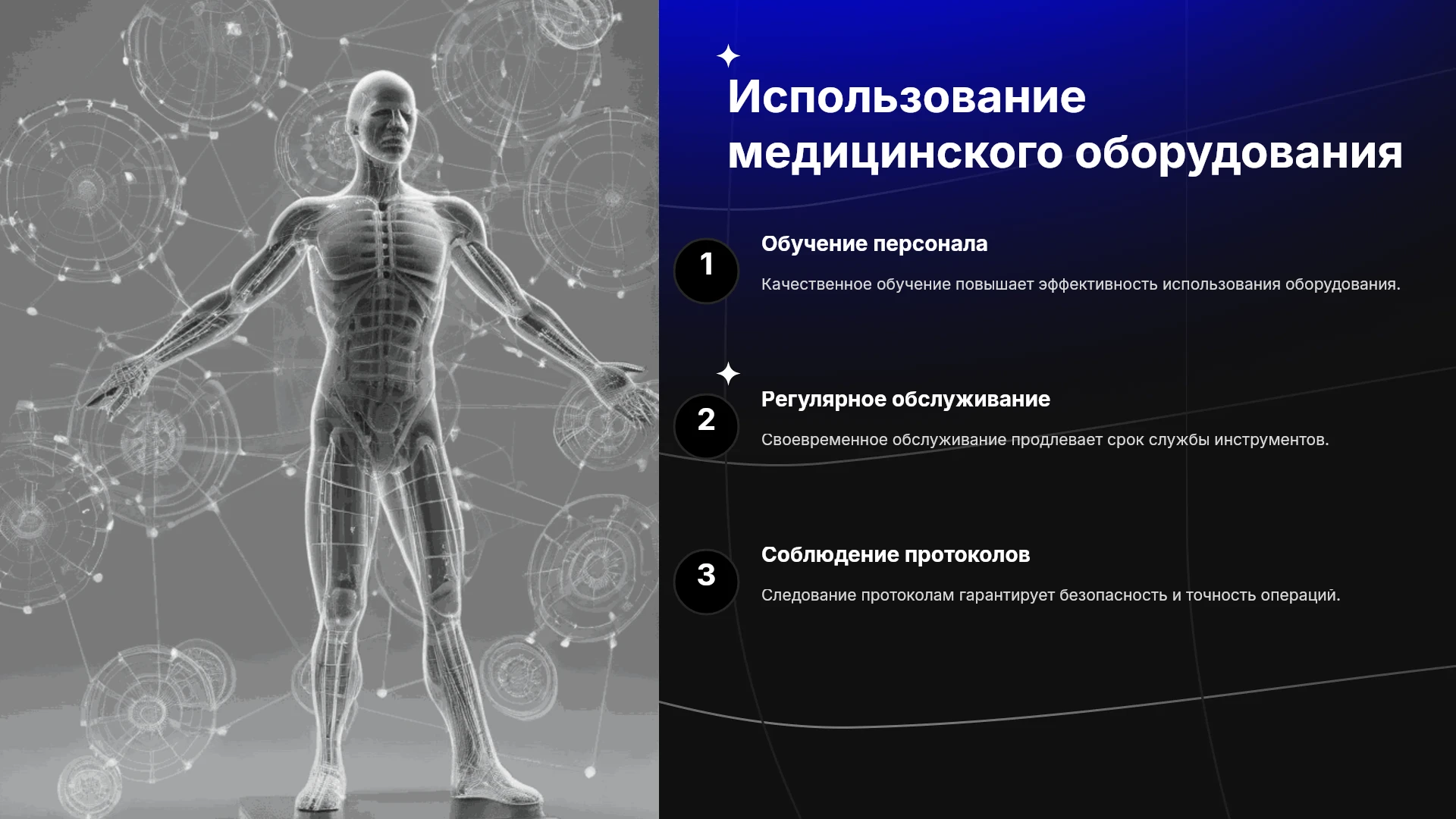 Использование медицинского оборудования

1

Обучение персонала

Качественное обучение повышает эффективность использования оборудования.

2

Регулярное обслуживание

Своевременное обслуживание продлевает срок службы инструментов.

3

Соблюдение протоколов

Следование протоколам гарантирует безопасность и точность операций.